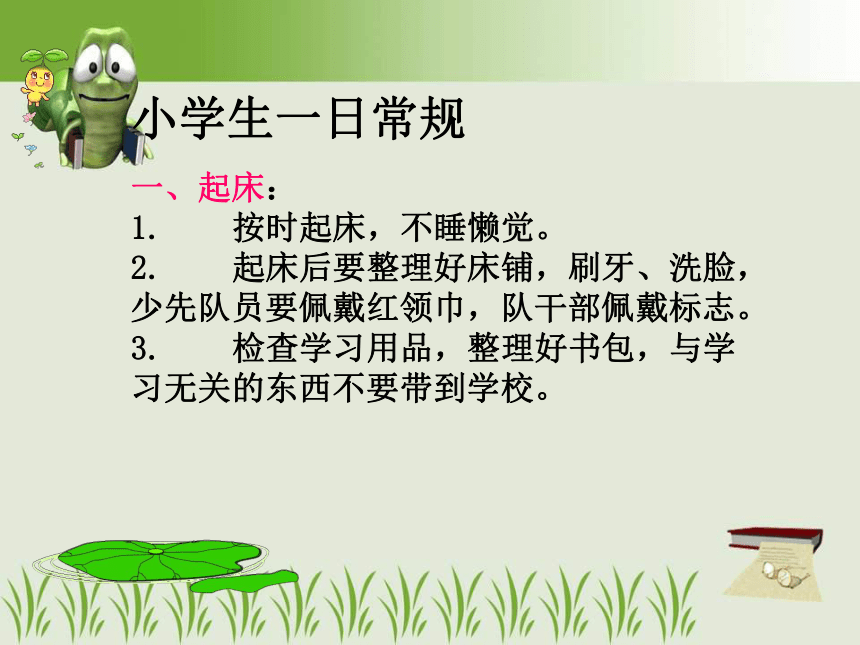 小学生一日常规

一、起床：

1. 按时起床，不睡懒觉。

2. 起床后要整理好床铺，刷牙、洗脸，少先队员要佩戴红领巾，队干部佩戴标志。

3. 检查学习用品，整理好书包，与学习无关的东西不要带到学校。